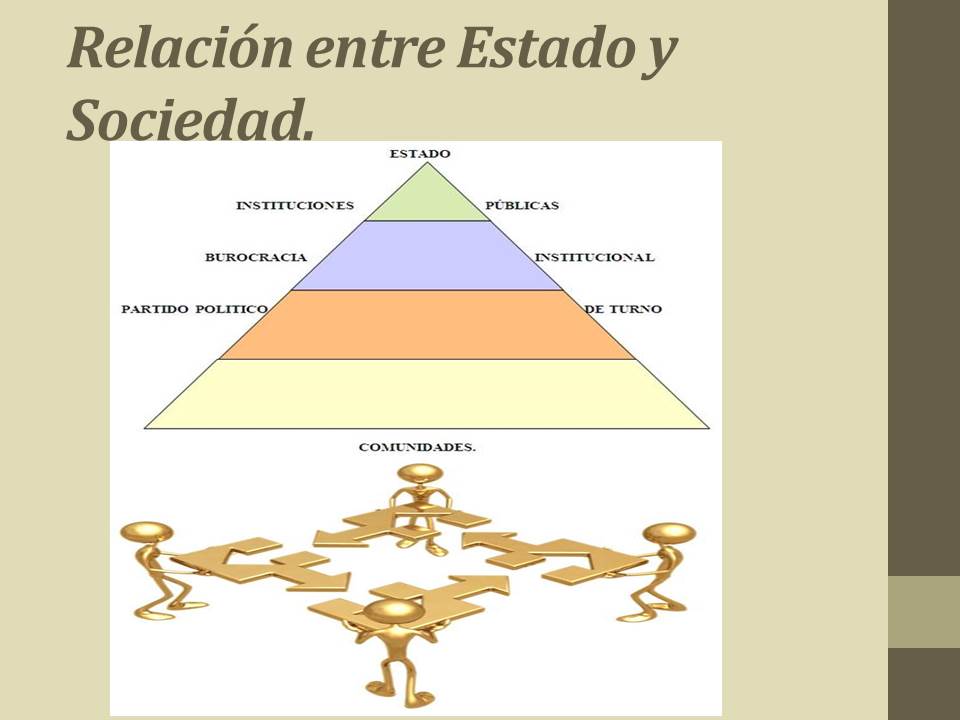 Relación entre Estado y Sociedad.

ESTADO

INSTITUCIONES PÚBLICAS

BUROCRACIA INSTITUCIONAL

PARTIDO POLITICO DE TURNO

COMUNIDADES.